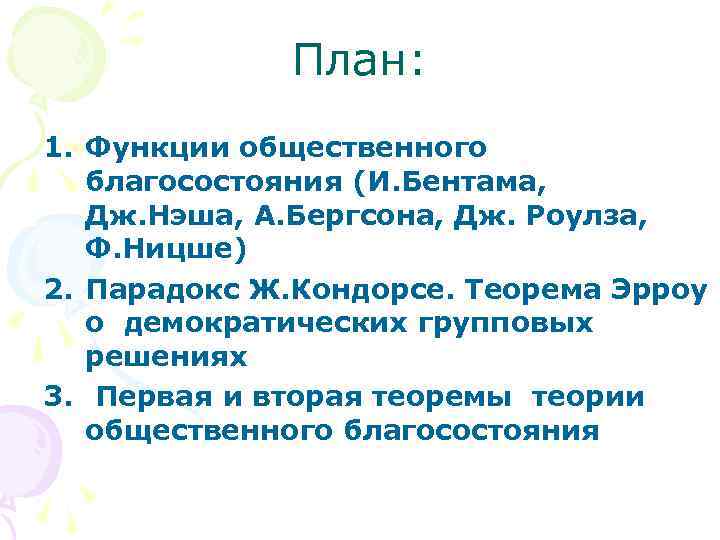 План:

1. Функции общественного благосостояния (И.Бентама, Дж.Нэша, А.Бергсона, Дж. Роулза, Ф.Ницше)

2. Парадокс Ж.Кондорсе. Теорема Эрроу о демократических групповых решениях

3. Первая и вторая теоремы теории общественного благосостояния